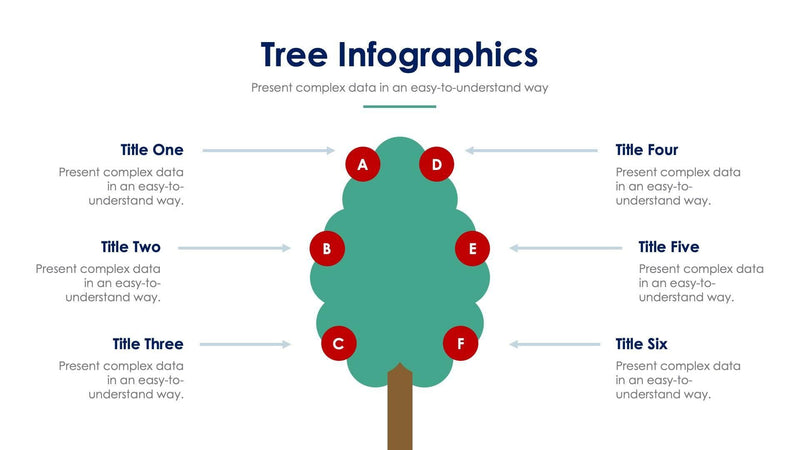 Tree Infographics

Present complex data in an easy-to-understand way

Title One

Present complex data in an easy-to-understand way.

Title Two

Present complex data in an easy-to-understand way.

Title Three

Present complex data in an easy-to-understand way.

A

D

B

E

C

F

Title Four

Present complex data in an easy-to-understand way.

Title Five

Present complex data in an easy-to-understand way.

Title Six

Present complex data in an easy-to-understand way.